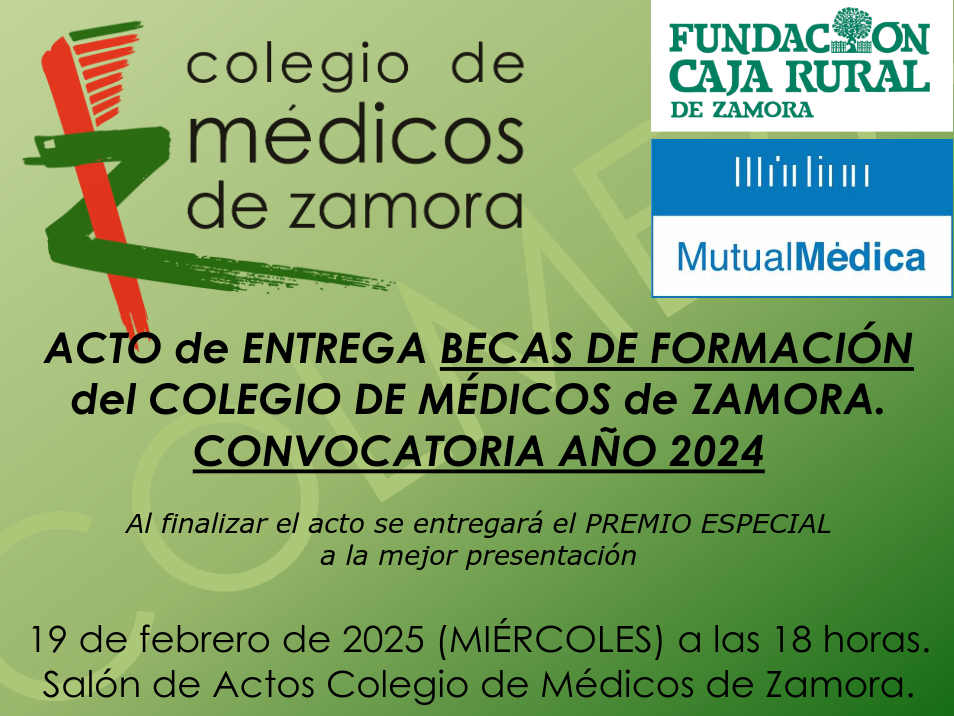 colegio de
médicos
de zamora

FUNDACION
CAJA RURAL
DE ZAMORA

MutualMédica

ACTO de ENTREGA BECAS DE FORMACIÓN del COLEGIO DE MÉDICOS de ZAMORA. CONVOCATORIA AÑO 2024

Al finalizar el acto se entregará el PREMIO ESPECIAL a la mejor presentación

19 de febrero de 2025 (MIÉRCOLES) a las 18 horas.
Salón de Actos Colegio de Médicos de Zamora.